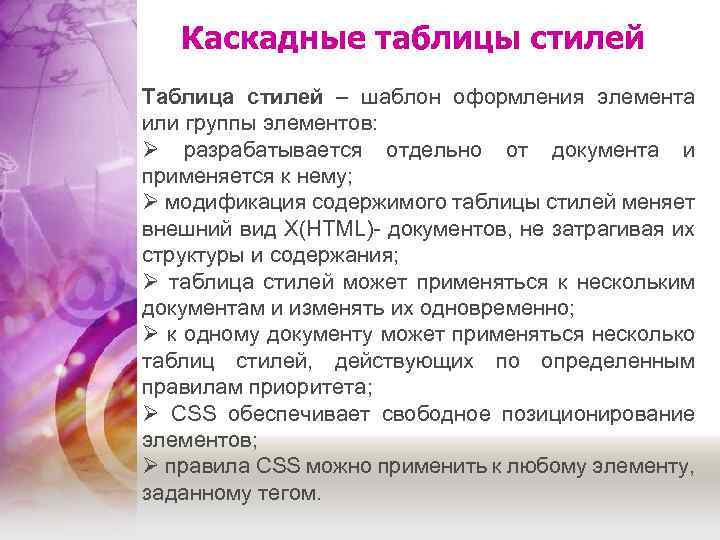 Каскадные таблицы стилей

Таблица стилей – шаблон оформления элемента или группы элементов:
➢ разрабатывается отдельно от документа и применяется к нему;
➢ модификация содержимого таблицы стилей меняет внешний вид X(HTML)- документов, не затрагивая их структуры и содержания;
➢ таблица стилей может применяться к нескольким документам и изменять их одновременно;
➢ к одному документу может применяться несколько таблиц стилей, действующих по определенным правилам приоритета;
➢ CSS обеспечивает свободное позиционирование элементов;
➢ правила CSS можно применить к любому элементу, заданному тегом.